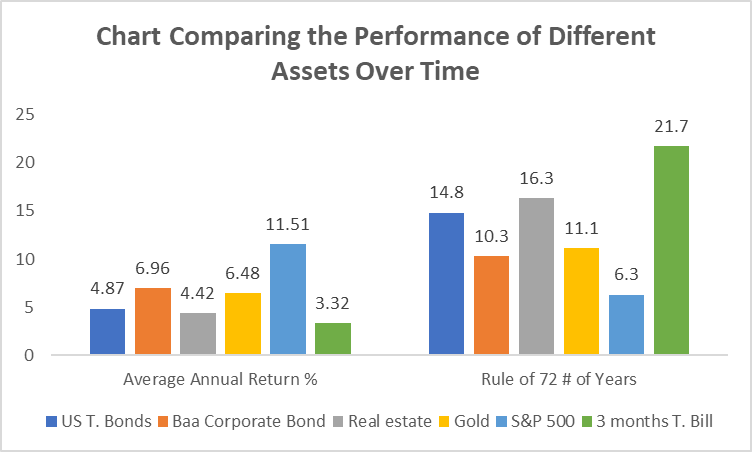 Chart Comparing the Performance of Different Assets Over Time

25
20
15
10
5
0

4.87
6.96
4.42
6.48
11.51
3.32

14.8
10.3
16.3
11.1
6.3
21.7

Average Annual Return %

Rule of 72 # of Years

US T. Bonds
Baa Corporate Bond
Real estate
Gold
S&P 500
3 months T. Bill